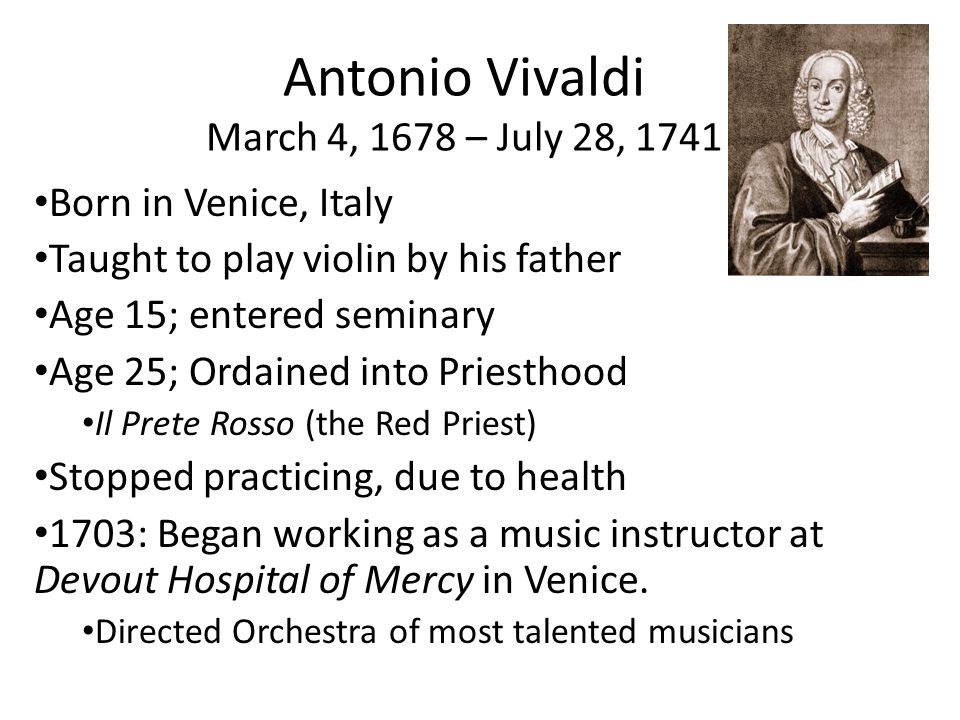 Antonio Vivaldi
March 4, 1678 – July 28, 1741

•Born in Venice, Italy
•Taught to play violin by his father
•Age 15; entered seminary
•Age 25; Ordained into Priesthood
•Il Prete Rosso (the Red Priest)
•Stopped practicing, due to health
•1703: Began working as a music instructor at Devout Hospital of Mercy in Venice.
•Directed Orchestra of most talented musicians